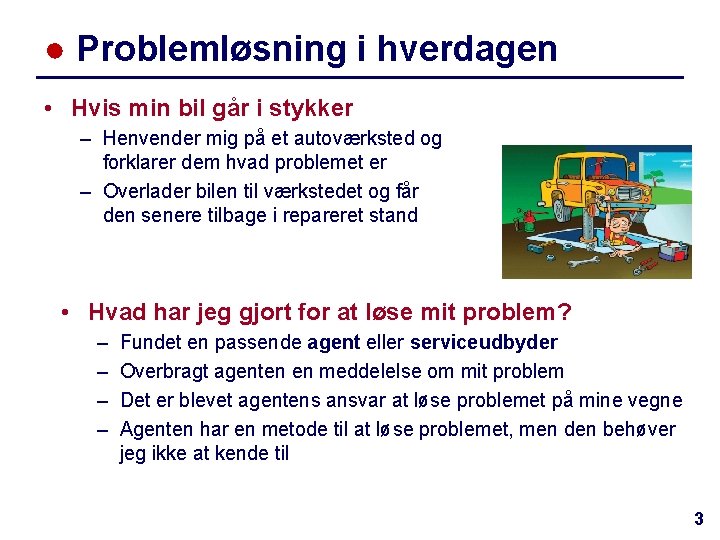 Problemløsning i hverdagen

• Hvis min bil går i stykker
– Henvender mig på et autoværksted og forklarer dem hvad problemet er
– Overlader bilen til værkstedet og får den senere tilbage i repareret stand

• Hvad har jeg gjort for at løse mit problem?
– Fundet en passende agent eller serviceudbyder
– Overbragt agenten en meddelelse om mit problem
– Det er blevet agentens ansvar at løse problemet på mine vegne
– Agenten har en metode til at løse problemet, men den behøver jeg ikke at kende til

3